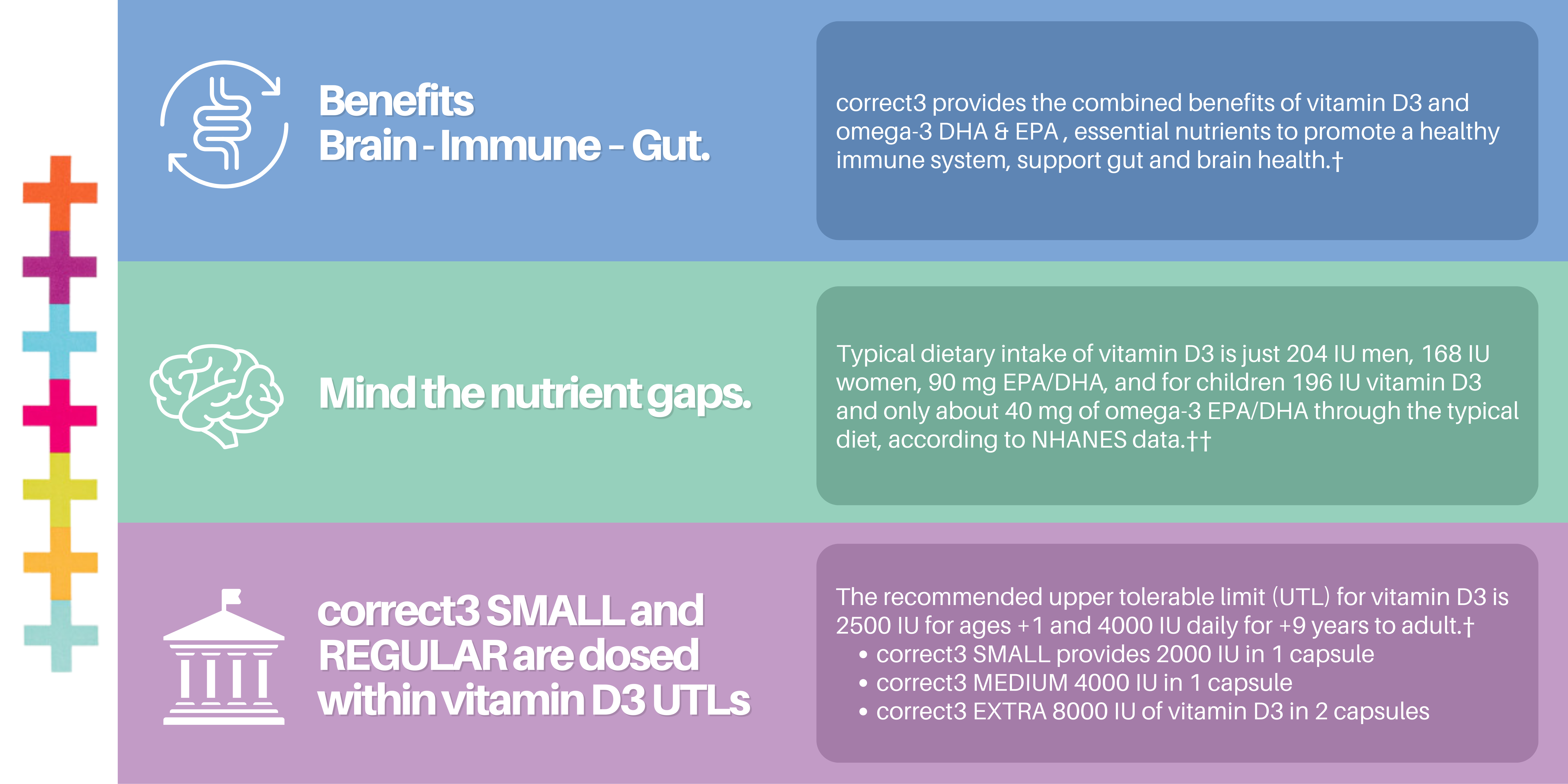 Benefits
Brain - Immune - Gut.

correct3 provides the combined benefits of vitamin D3 and omega-3 DHA & EPA , essential nutrients to promote a healthy immune system, support gut and brain health.†

Mind the nutrient gaps.

Typical dietary intake of vitamin D3 is just 204 IU men, 168 IU women, 90 mg EPA/DHA, and for children 196 IU vitamin D3 and only about 40 mg of omega-3 EPA/DHA through the typical diet, according to NHANES data.††

correct3 SMALL and REGULAR are dosed within vitamin D3 UTLs

The recommended upper tolerable limit (UTL) for vitamin D3 is 2500 IU for ages +1 and 4000 IU daily for +9 years to adult.†
• correct3 SMALL provides 2000 IU in 1 capsule
• correct3 MEDIUM 4000 IU in 1 capsule
• correct3 EXTRA 8000 IU of vitamin D3 in 2 capsules